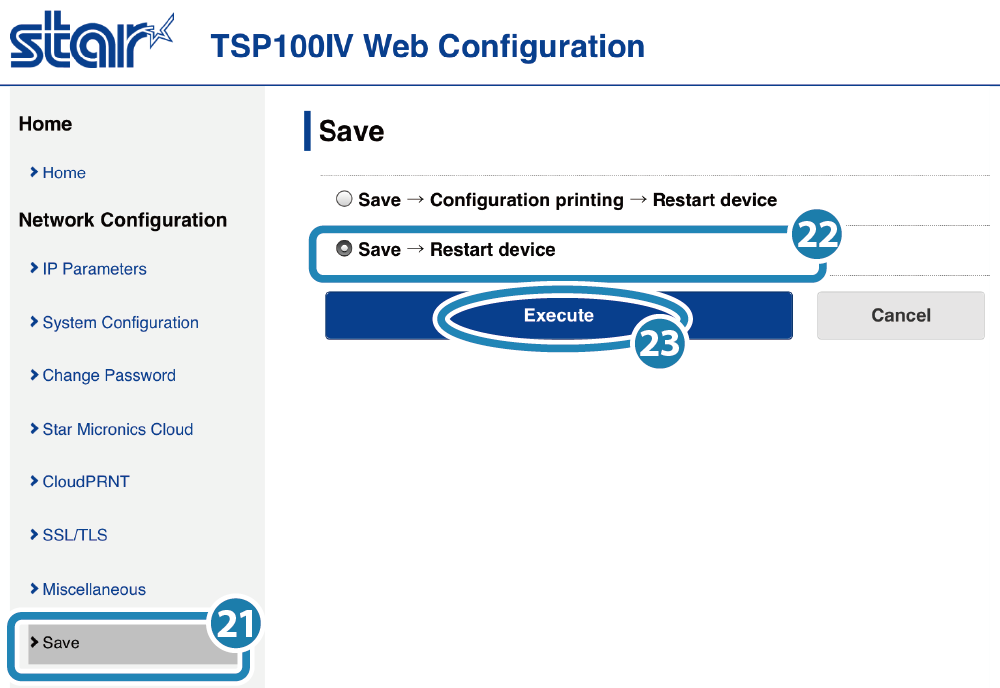 star

TSP100IV Web Configuration

Home

Home

Network Configuration

IP Parameters

System Configuration

Change Password

Star Micronics Cloud

CloudPRNT

SSL/TLS

Miscellaneous

Save

21

Save

Save → Configuration printing → Restart device

Save → Restart device

22

Execute

23

Cancel